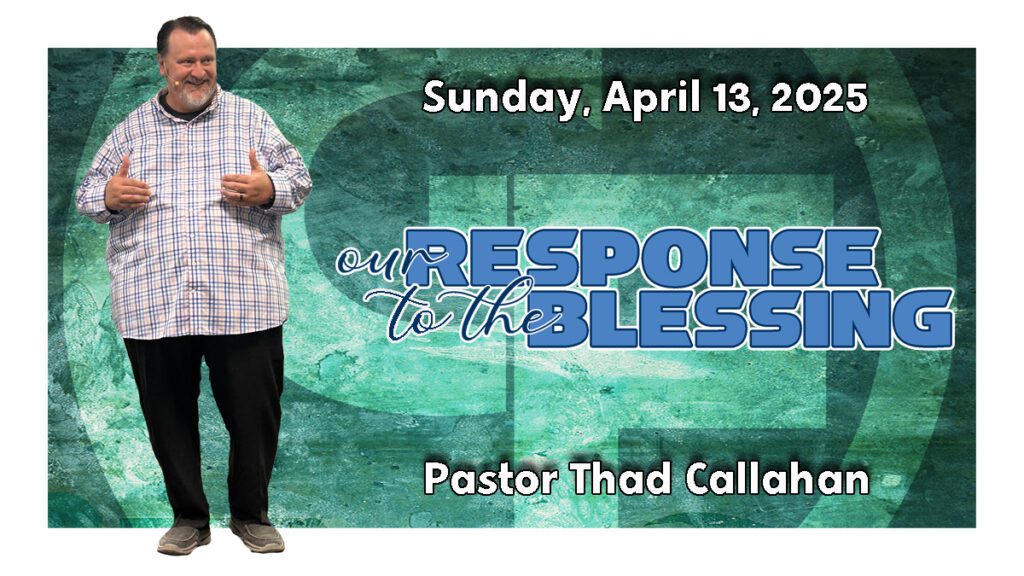 Sunday, April 13, 2025

our RESPONSE to the BLESSING

Pastor Thad Callahan